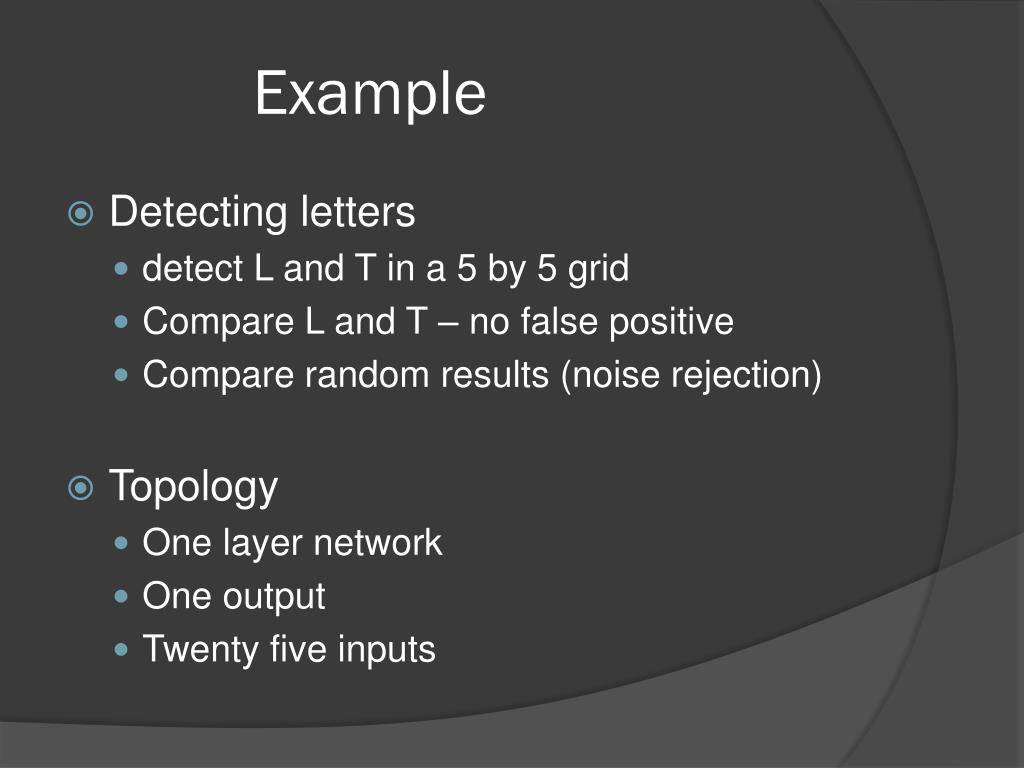 Example

Detecting letters
detect L and T in a 5 by 5 grid
Compare L and T – no false positive
Compare random results (noise rejection)

Topology
One layer network
One output
Twenty five inputs